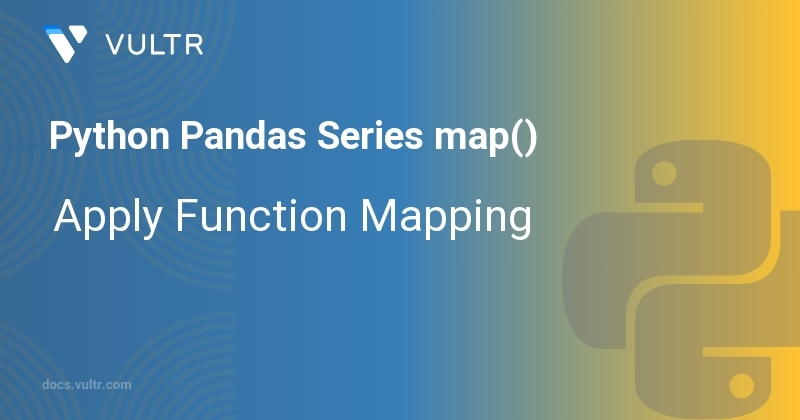 VULTR

Python Pandas Series map()

Apply Function Mapping

docs.vultr.com